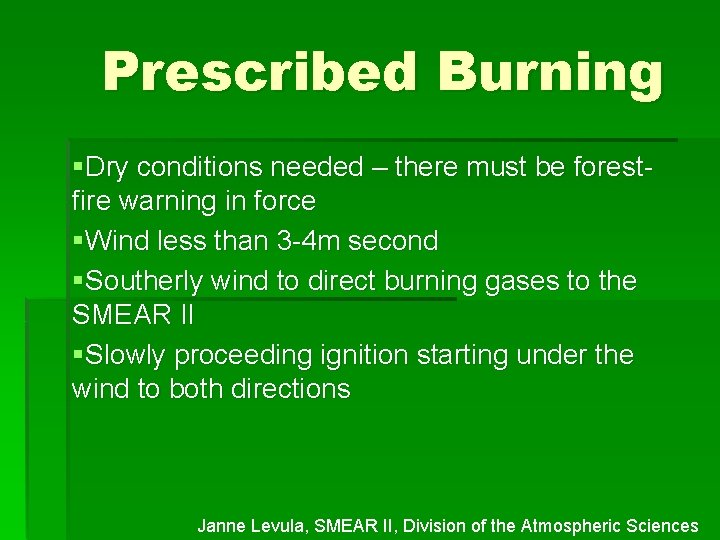 Prescribed Burning

▪Dry conditions needed – there must be forest-fire warning in force

▪Wind less than 3-4m second

▪Southerly wind to direct burning gases to the SMEAR II

▪Slowly proceeding ignition starting under the wind to both directions

Janne Levula, SMEAR II, Division of the Atmospheric Sciences